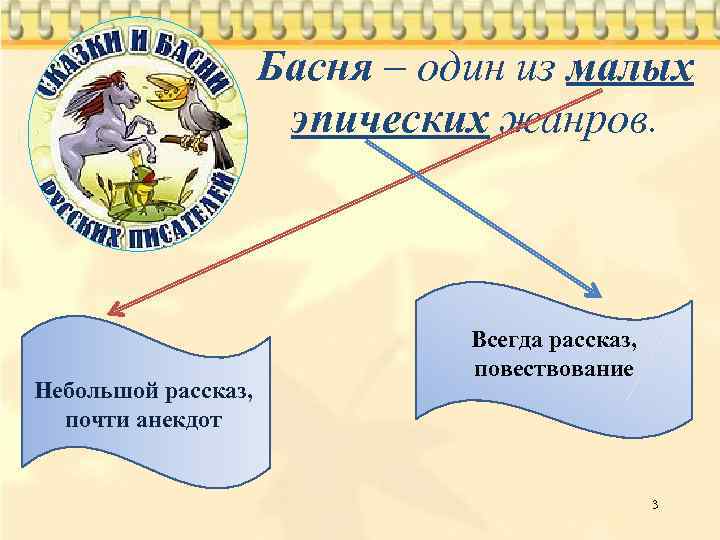 СКАЗКИ И БАСНИ
РУССКИХ ПИСАТЕЛЕЙ

Басня – один из малых эпических жанров.

Небольшой рассказ, почти анекдот

Всегда рассказ, повествование

3